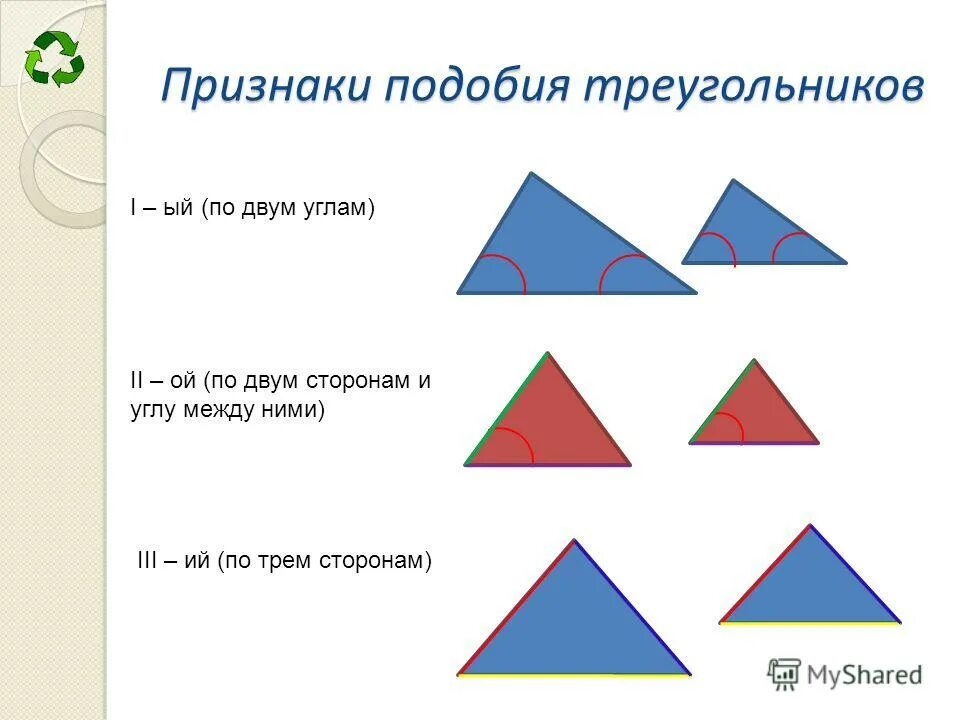 Признаки подобия треугольников

I – ый (по двум углам)

II – ой (по двум сторонам и углу между ними)

III – ий (по трем сторонам)

MyShared